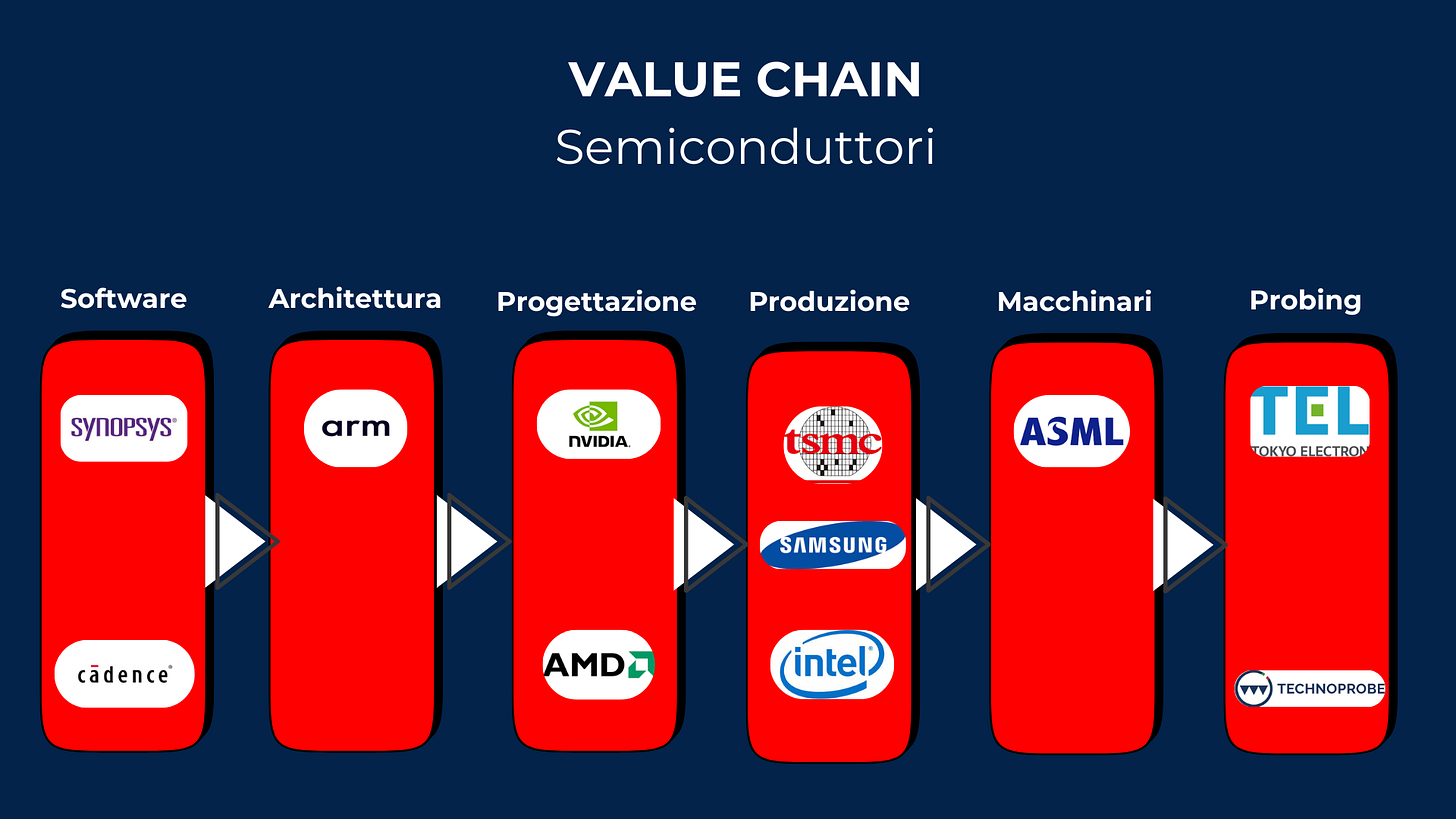 VALUE CHAIN
Semiconduttori

Software
SYNOPSYS®
cādence®

Architettura
arm

Progettazione
NVIDIA.
AMD

Produzione
tsmc
SAMSUNG
intel®

Macchinari
ASML

Probing
TEL
TOKYO ELECTRON
TECHNOPROBE